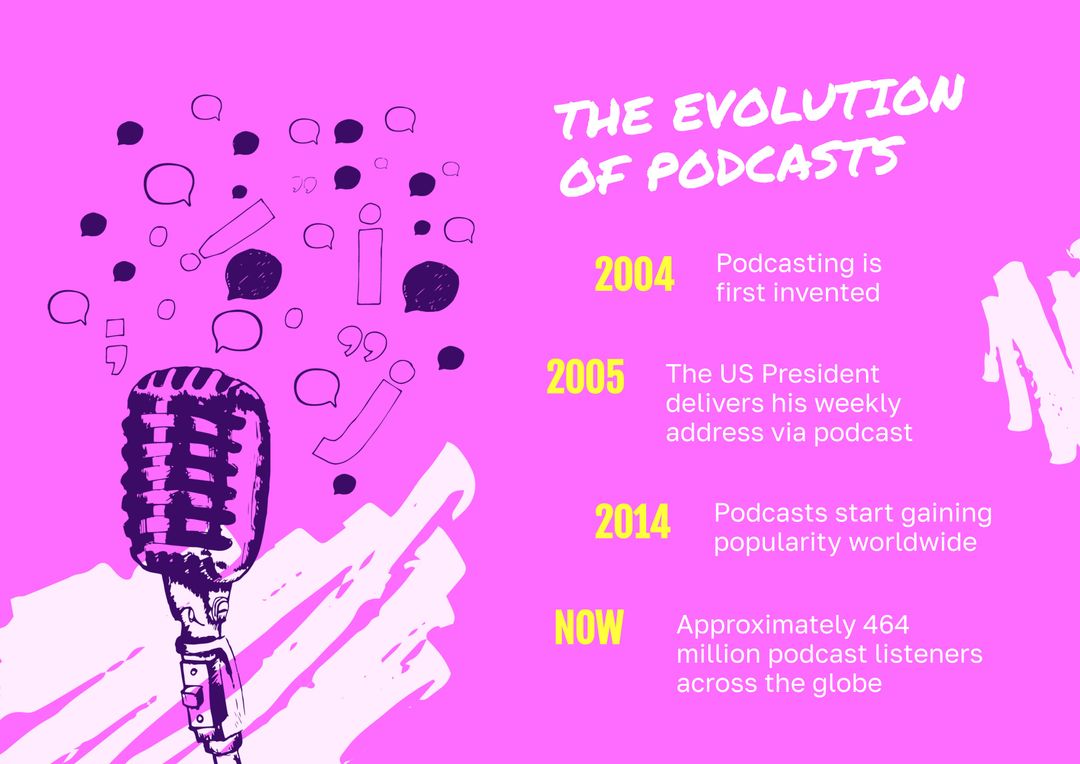 THE EVOLUTION OF PODCASTS

2004 Podcasting is first invented

2005 The US President delivers his weekly address via podcast

2014 Podcasts start gaining popularity worldwide

NOW Approximately 464 million podcast listeners across the globe